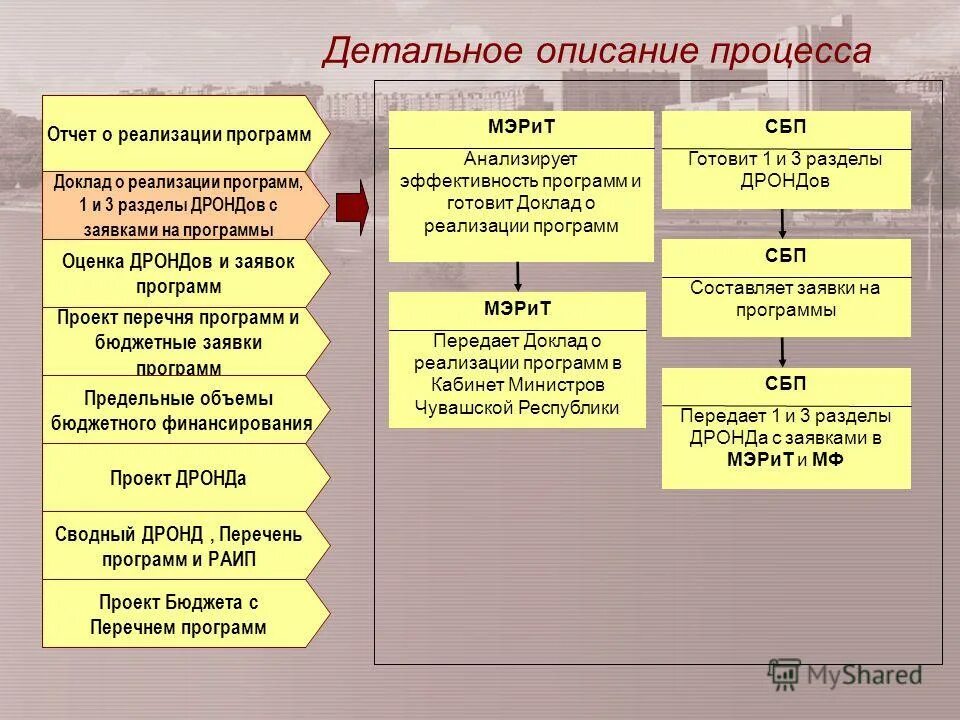 Детальное описание процесса

Отчет о реализации программ

Доклад о реализации программ, 1 и 3 разделы ДРОНДов с заявками на программы

Оценка ДРОНДов и заявок программ

Проект перечня программ и бюджетные заявки программ

Предельные объемы бюджетного финансирования

Проект ДРОНДа

Сводный ДРОНД , Перечень программ и РАИП

Проект Бюджета с Перечнем программ

МЭРиТ

Анализирует эффективность программ и готовит Доклад о реализации программ

МЭРиТ

Передает Доклад о реализации программ в Кабинет Министров Чувашской Республики

СБП

Готовит 1 и 3 разделы ДРОНДов

СБП

Составляет заявки на программы

СБП

Передает 1 и 3 разделы ДРОНДа с заявками в МЭРиТ и МФ

MyShared